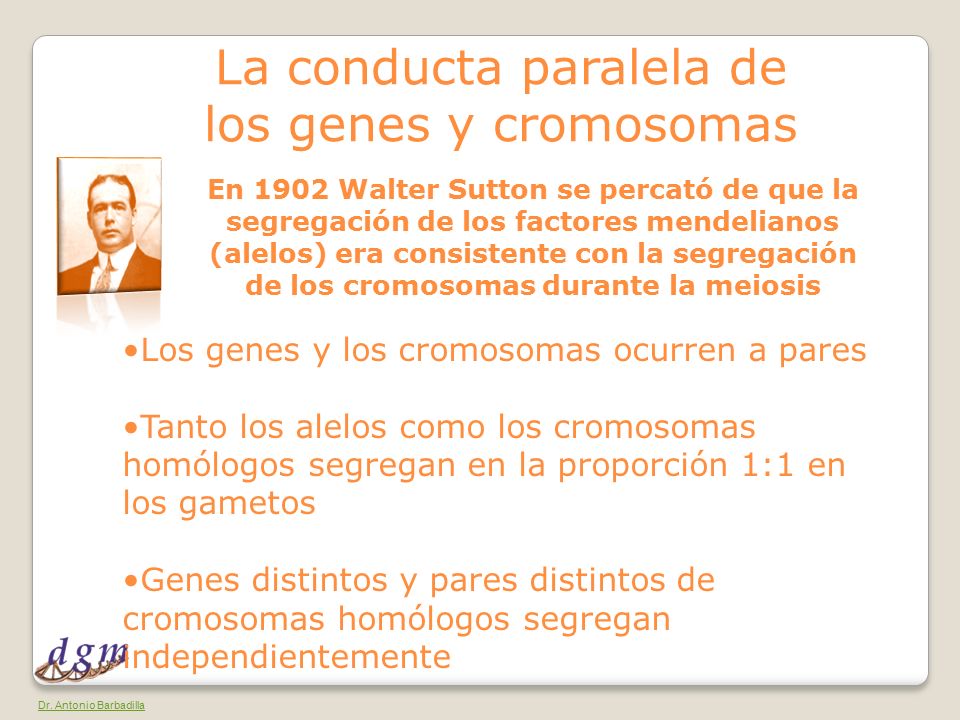 La conducta paralela de los genes y cromosomas

En 1902 Walter Sutton se percató de que la segregación de los factores mendelianos (alelos) era consistente con la segregación de los cromosomas durante la meiosis

•Los genes y los cromosomas ocurren a pares

•Tanto los alelos como los cromosomas homólogos segregan en la proporción 1:1 en los gametos

•Genes distintos y pares distintos de cromosomas homólogos segregan independientemente

dgm

Dr. Antonio Barbadilla